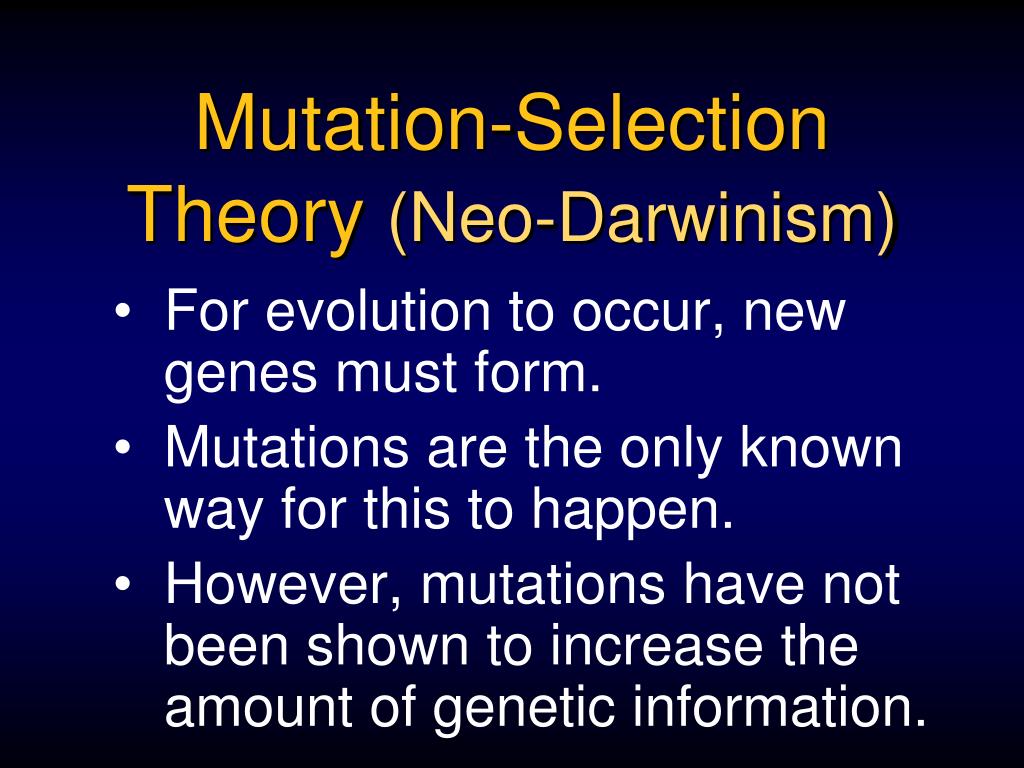 Mutation-Selection Theory (Neo-Darwinism)

• For evolution to occur, new genes must form.
• Mutations are the only known way for this to happen.
• However, mutations have not been shown to increase the amount of genetic information.